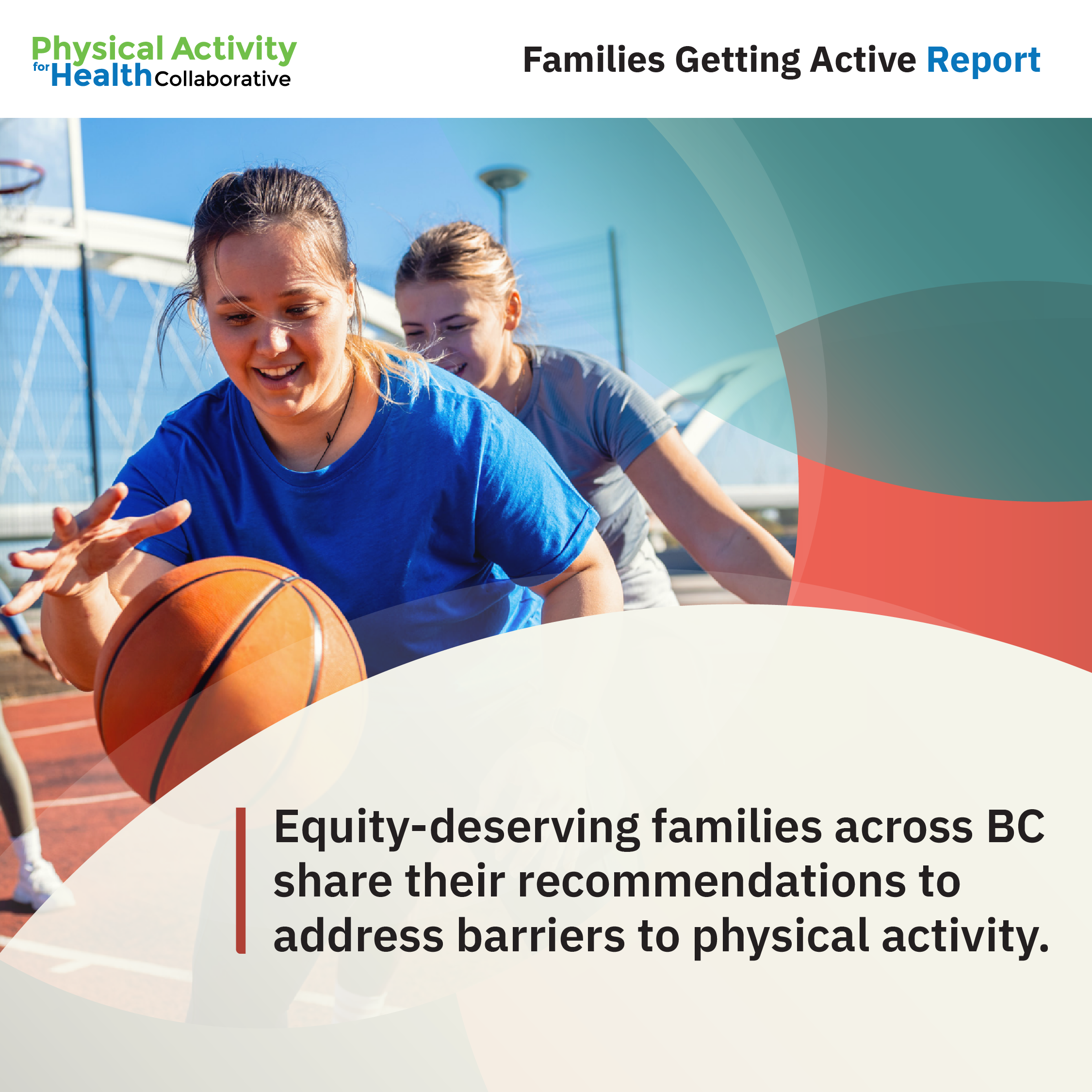 Physical Activity for Health Collaborative

Families Getting Active Report

Equity-deserving families across BC share their recommendations to address barriers to physical activity.